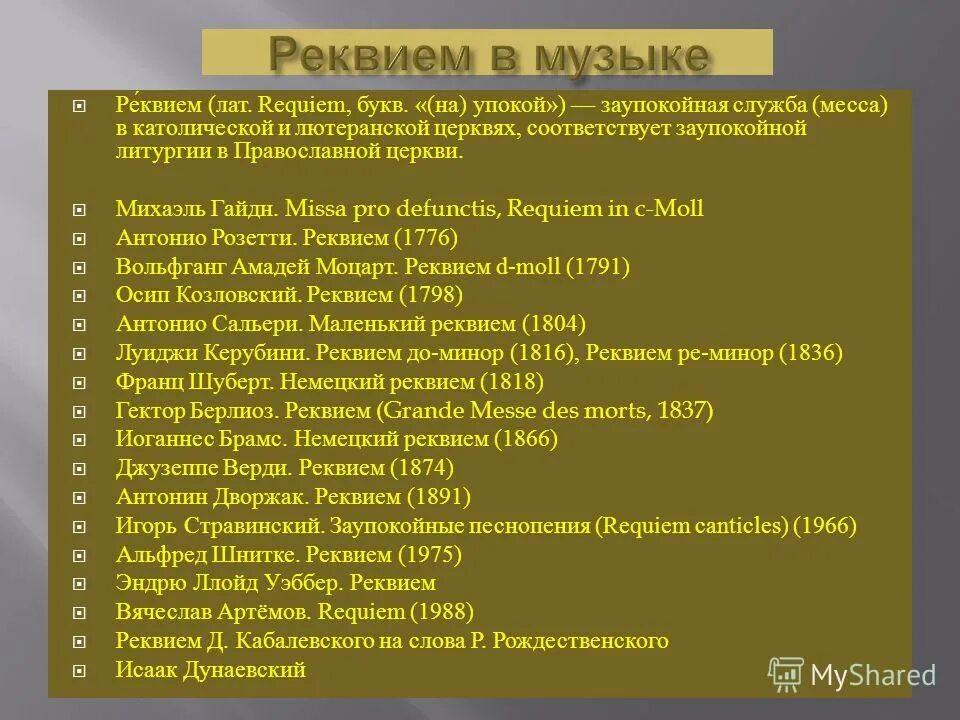 Реквием в музыке

Ре́квием (лат. Requiem, букв. «(на) упокой») — заупокойная служба (месса) в католической и лютеранской церквях, соответствует заупокойной литургии в Православной церкви.

Михаэль Гайдн. Missa pro defunctis, Requiem in c-Moll
Антонио Розетти. Реквием (1776)
Вольфганг Амадей Моцарт. Реквием d-moll (1791)
Осип Козловский. Реквием (1798)
Антонио Сальери. Маленький реквием (1804)
Луиджи Керубини. Реквием до-минор (1816), Реквием ре-минор (1836)
Франц Шуберт. Немецкий реквием (1818)
Гектор Берлиоз. Реквием (Grande Messe des morts, 1837)
Иоганнес Брамс. Немецкий реквием (1866)
Джузеппе Верди. Реквием (1874)
Антонин Дворжак. Реквием (1891)
Игорь Стравинский. Заупокойные песнопения (Requiem canticles) (1966)
Альфред Шнитке. Реквием (1975)
Эндрю Ллойд Уэббер. Реквием
Вячеслав Артёмов. Requiem (1988)
Реквием Д. Кабалевского на слова Р. Рождественского
Исаак Дунаевский

MyShared